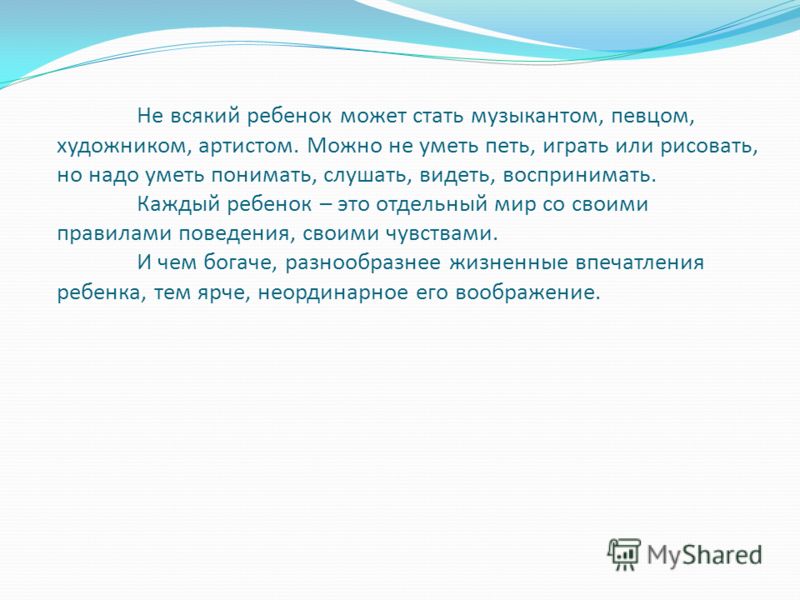 Не всякий ребенок может стать музыкантом, певцом, художником, артистом. Можно не уметь петь, играть или рисовать, но надо уметь понимать, слушать, видеть, воспринимать.

Каждый ребенок – это отдельный мир со своими правилами поведения, своими чувствами.

И чем богаче, разнообразнее жизненные впечатления ребенка, тем ярче, неординарное его воображение.

MyShared